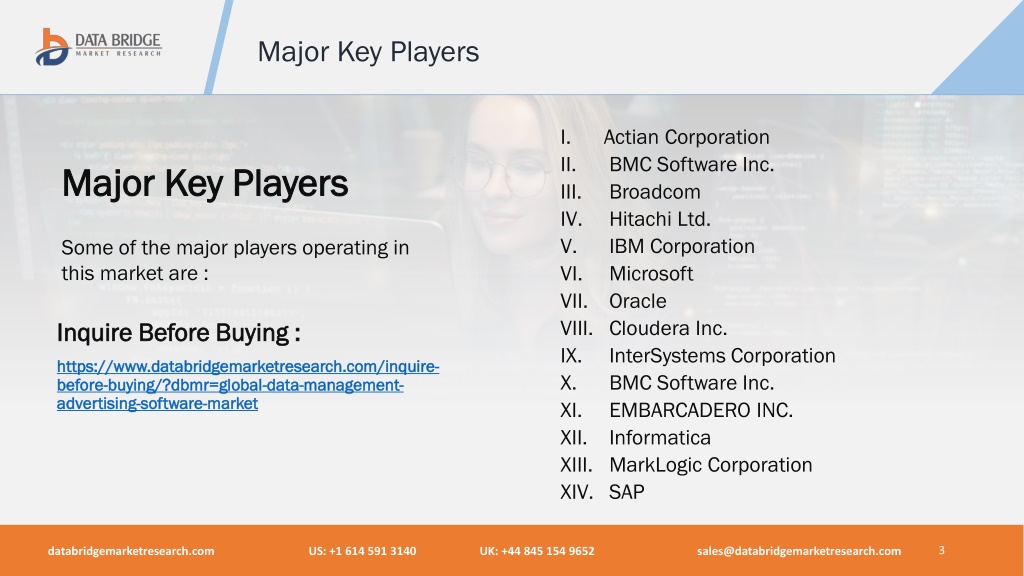 DATA BRIDGE
MARKET RESEARCH

Major Key Players

Major Key Players

Some of the major players operating in this market are :

Inquire Before Buying :

https://www.databridgemarketresearch.com/inquire-before-buying/?dbmr=global-data-management-advertising-software-market

I. Actian Corporation
II. BMC Software Inc.
III. Broadcom
IV. Hitachi Ltd.
V. IBM Corporation
VI. Microsoft
VII. Oracle
VIII. Cloudera Inc.
IX. InterSystems Corporation
X. BMC Software Inc.
XI. EMBARCADERO INC.
XII. Informatica
XIII. MarkLogic Corporation
XIV. SAP

databridgemarketresearch.com US: +1 614 591 3140 UK: +44 845 154 9652 sales@databridgemarketresearch.com 3